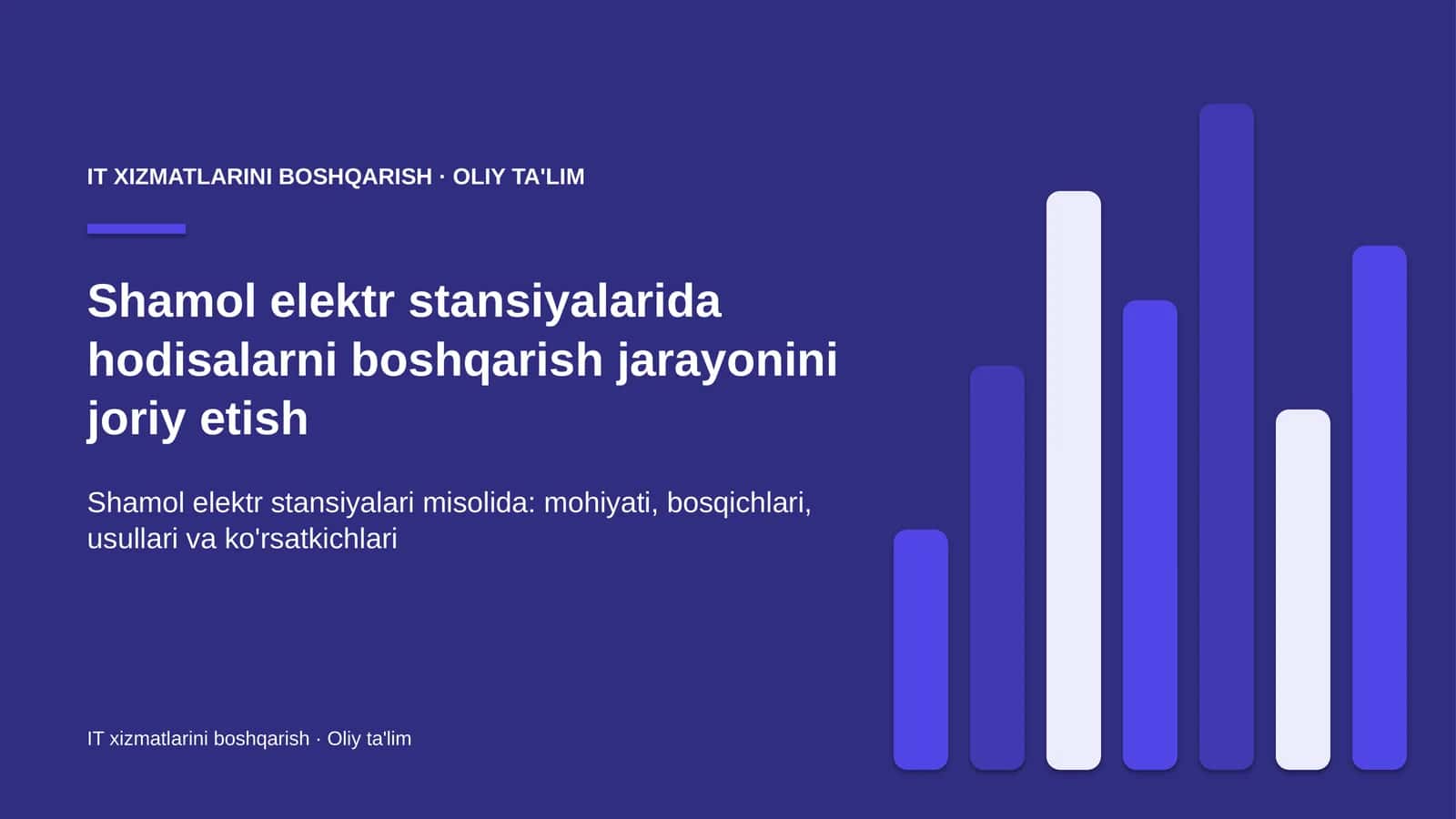 IT XIZMATLARINI BOSHQARISH · OLIY TA'LIM

Shamol elektr stansiyalarida hodisalarni boshqarish jarayonini joriy etish

Shamol elektr stansiyalari misolida: mohiyati, bosqichlari, usullari va ko'rsatkichlari

IT xizmatlarini boshqarish · Oliy ta'lim